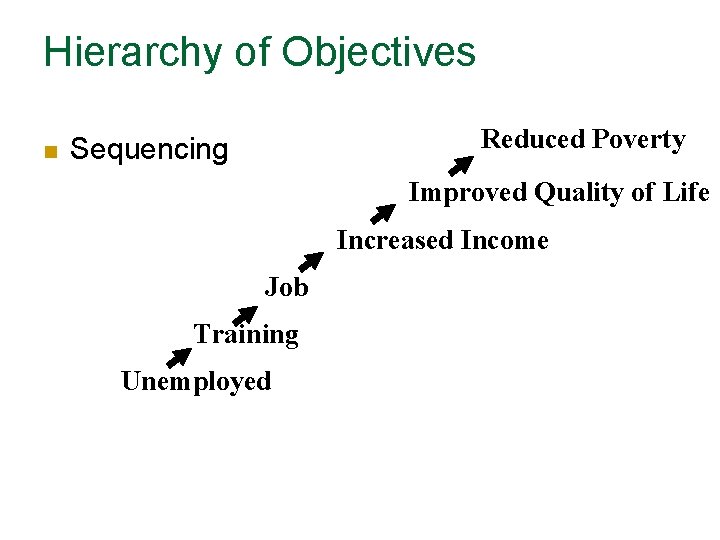 Hierarchy of Objectives

Sequencing

Reduced Poverty

Improved Quality of Life

Increased Income

Job

Training

Unemployed